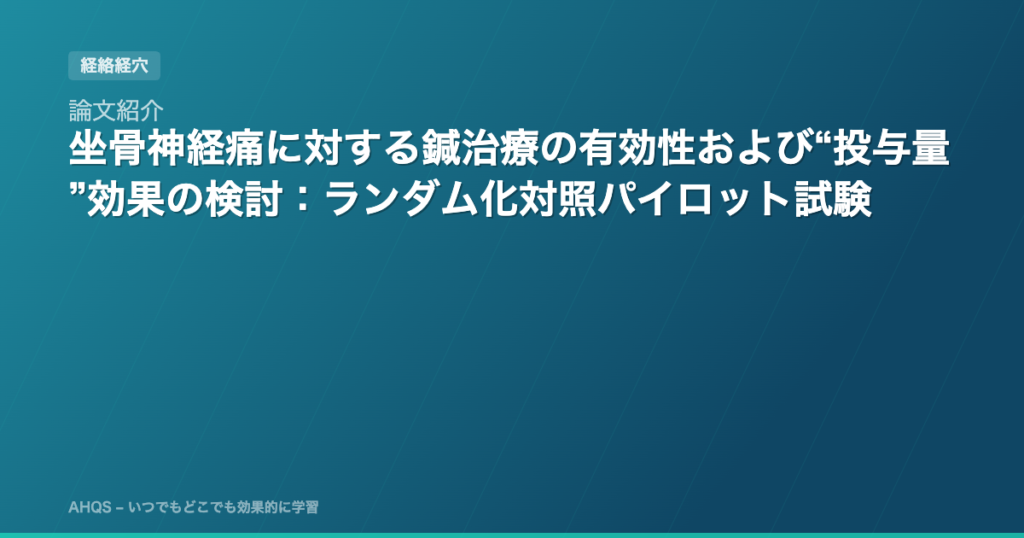 経絡経穴

論文紹介

坐骨神経痛に対する鍼治療の有効性および“投与量”効果の検討：ランダム化対照パイロット試験

AHQS – いつでもどこでも効果的に学習